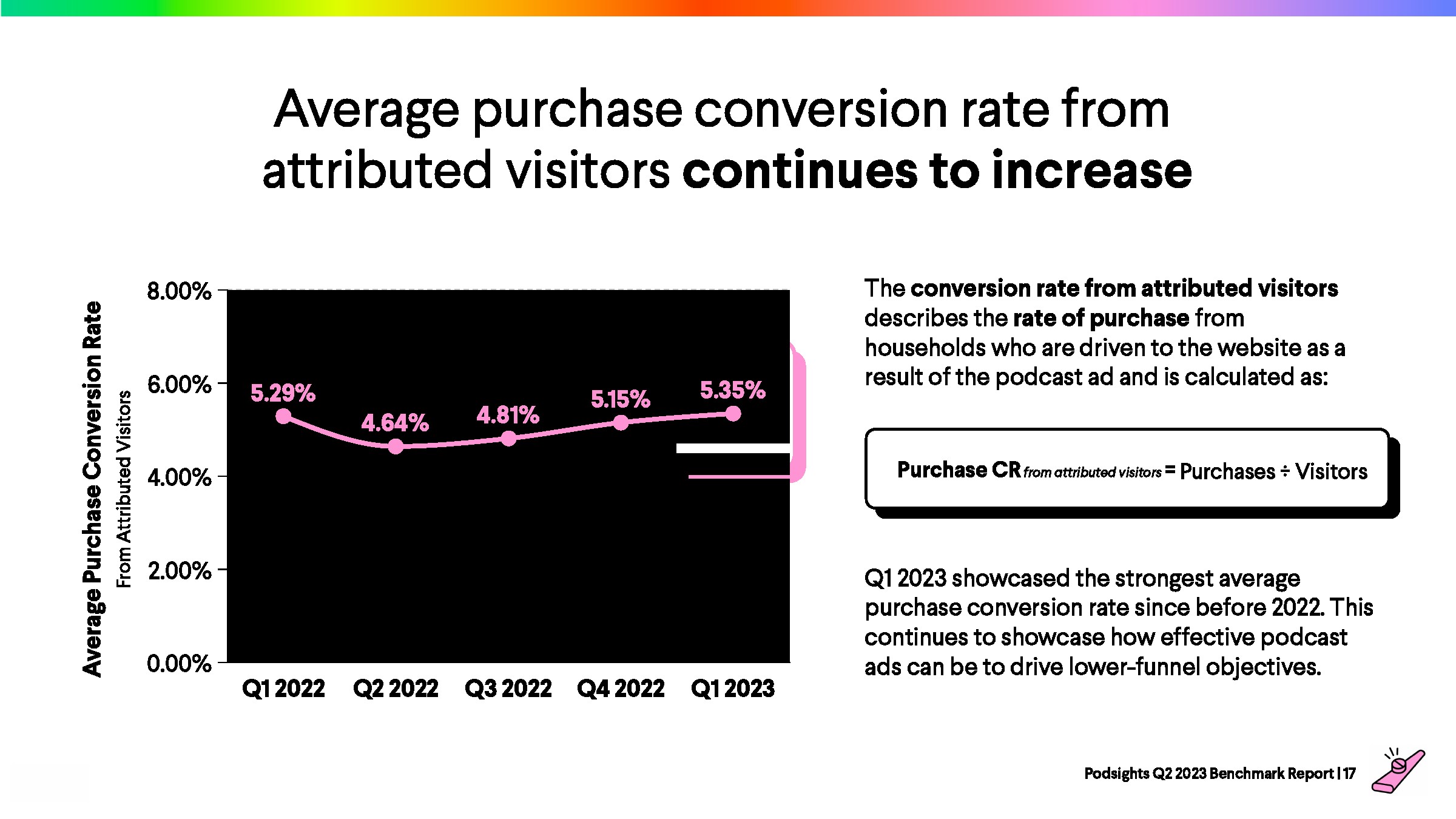 Average purchase conversion rate from attributed visitors continues to increase

Average Purchase Conversion Rate
From Attributed Visitors

8.00%
6.00%
4.00%
2.00%
0.00%

5.29%
4.64%
4.81%
5.15%
5.35%

Q1 2022
Q2 2022
Q3 2022
Q4 2022
Q1 2023

The conversion rate from attributed visitors describes the rate of purchase from households who are driven to the website as a result of the podcast ad and is calculated as:

Purchase CR from attributed visitors = Purchases ÷ Visitors

Q1 2023 showcased the strongest average purchase conversion rate since before 2022. This continues to showcase how effective podcast ads can be to drive lower-funnel objectives.

Podsights Q2 2023 Benchmark Report | 17